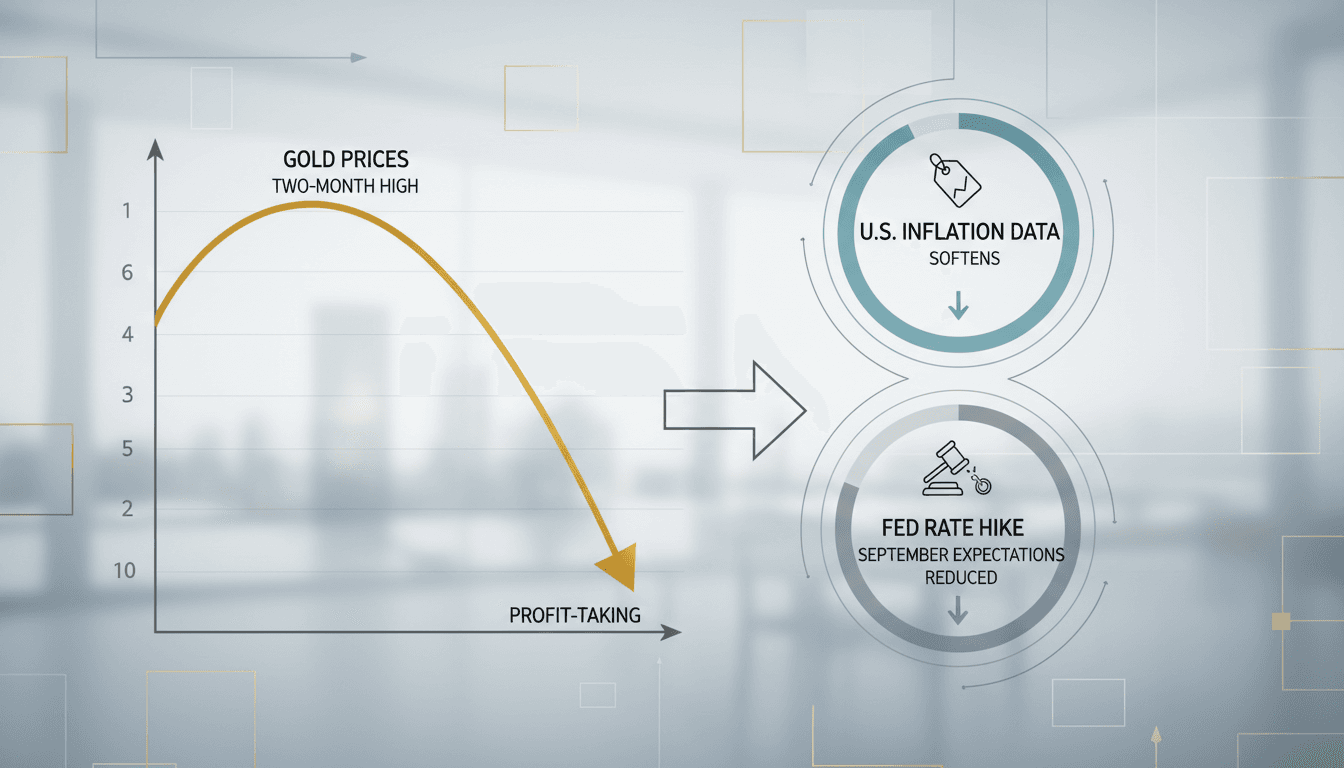 GOLD PRICES
TWO-MONTH HIGH

1
6
4
3
5
2
10

PROFIT-TAKING

U.S. INFLATION DATA
SOFTENS

FED RATE HIKE
SEPTEMBER EXPECTATIONS
REDUCED